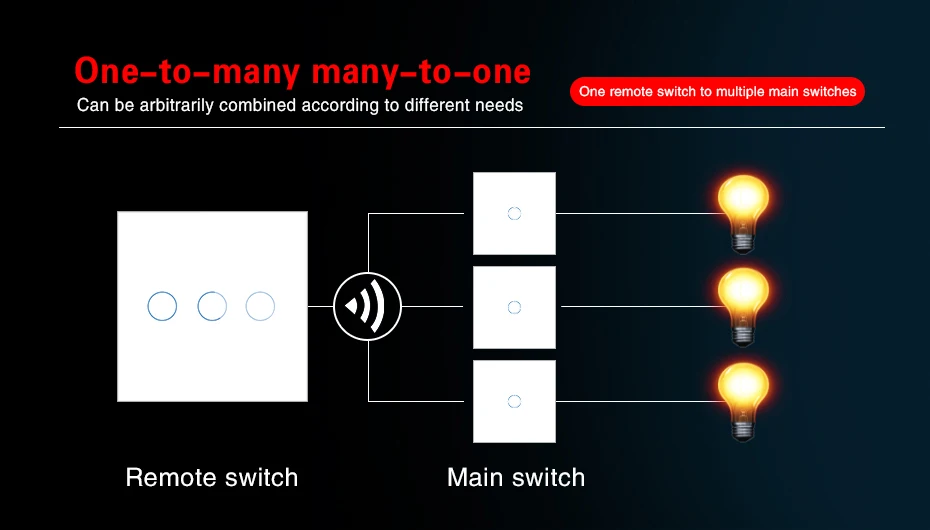 One-to-many many-to-one
Can be arbitrarily combined according to different needs

One remote switch to multiple main switches

Remote switch

Main switch